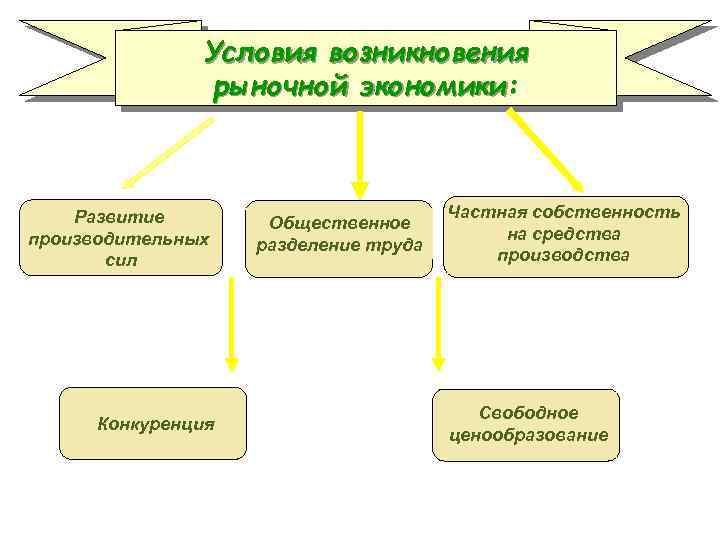 Условия возникновения рыночной экономики:

Развитие производительных сил

Общественное разделение труда

Частная собственность на средства производства

Конкуренция

Свободное ценообразование